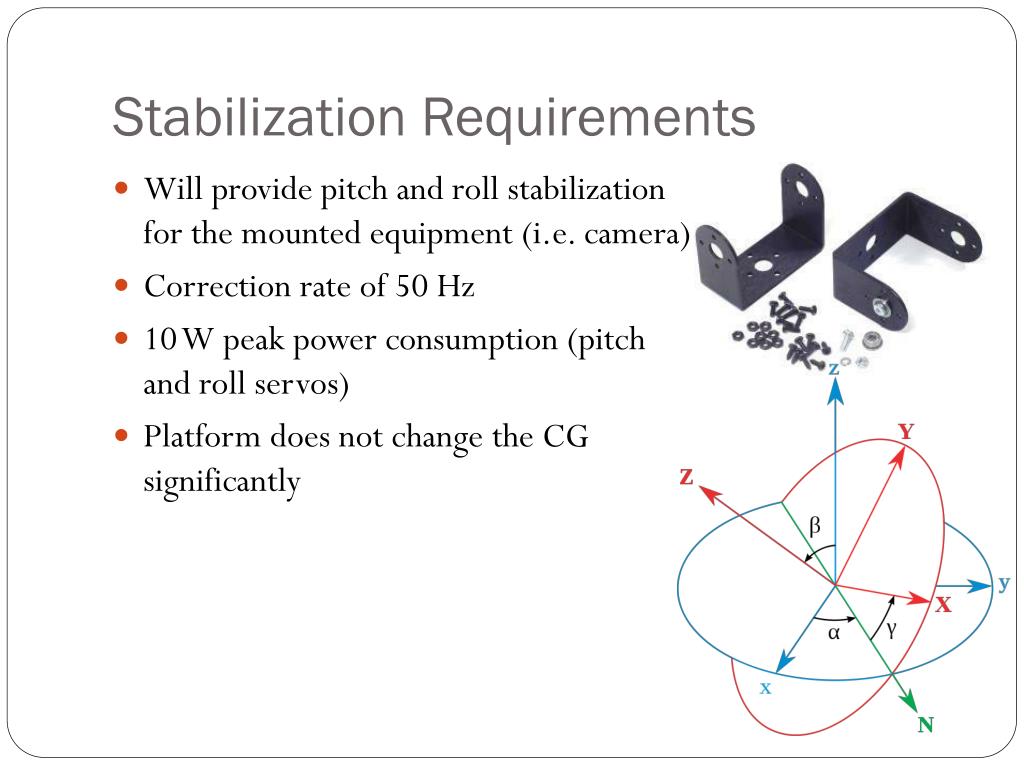 Stabilization Requirements

Will provide pitch and roll stabilization for the mounted equipment (i.e. camera)

Correction rate of 50 Hz

10 W peak power consumption (pitch and roll servos)

Platform does not change the CG significantly

z
Y
Z
β
y
X
α
γ
x
N